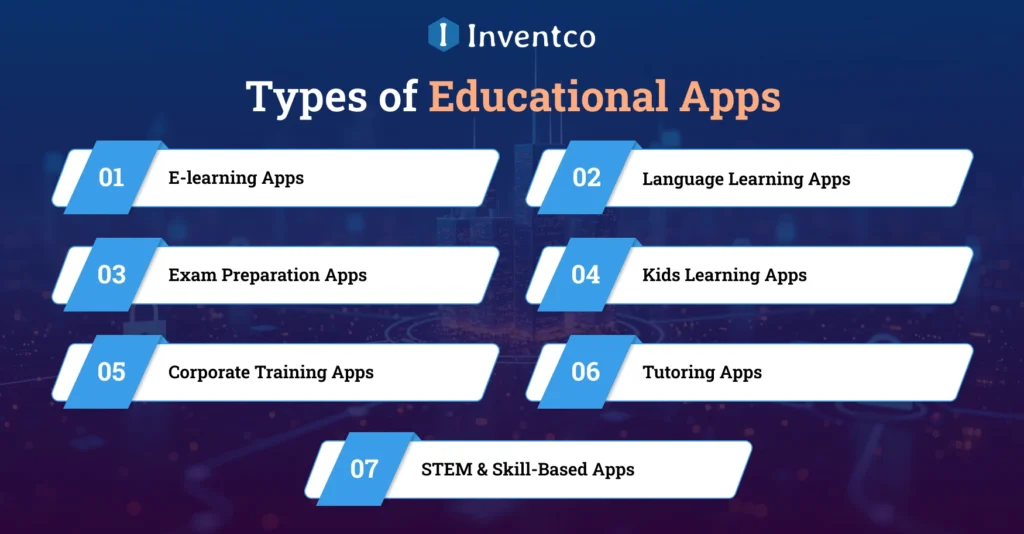 Inventco

Types of Educational Apps

01 E-learning Apps

02 Language Learning Apps

03 Exam Preparation Apps

04 Kids Learning Apps

05 Corporate Training Apps

06 Tutoring Apps

07 STEM & Skill-Based Apps